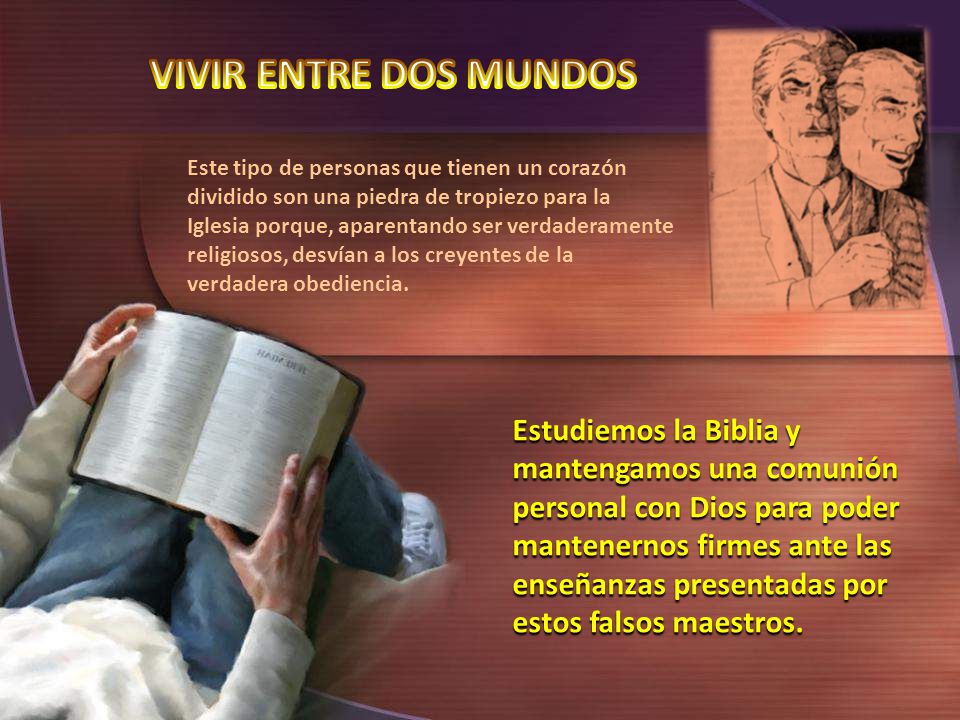 VIVIR ENTRE DOS MUNDOS

Este tipo de personas que tienen un corazón dividido son una piedra de tropiezo para la Iglesia porque, aparentando ser verdaderamente religiosos, desvían a los creyentes de la verdadera obediencia.

Estudiemos la Biblia y mantengamos una comunión personal con Dios para poder mantenernos firmes ante las enseñanzas presentadas por estos falsos maestros.